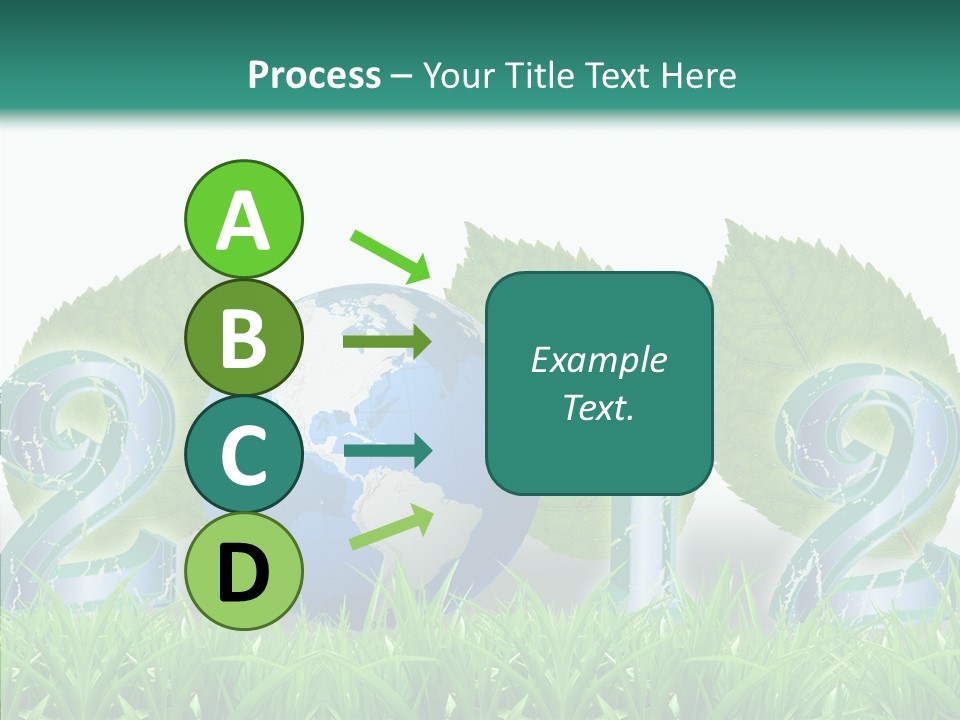 Process – Your Title Text Here

A

B

C

D

Example Text.